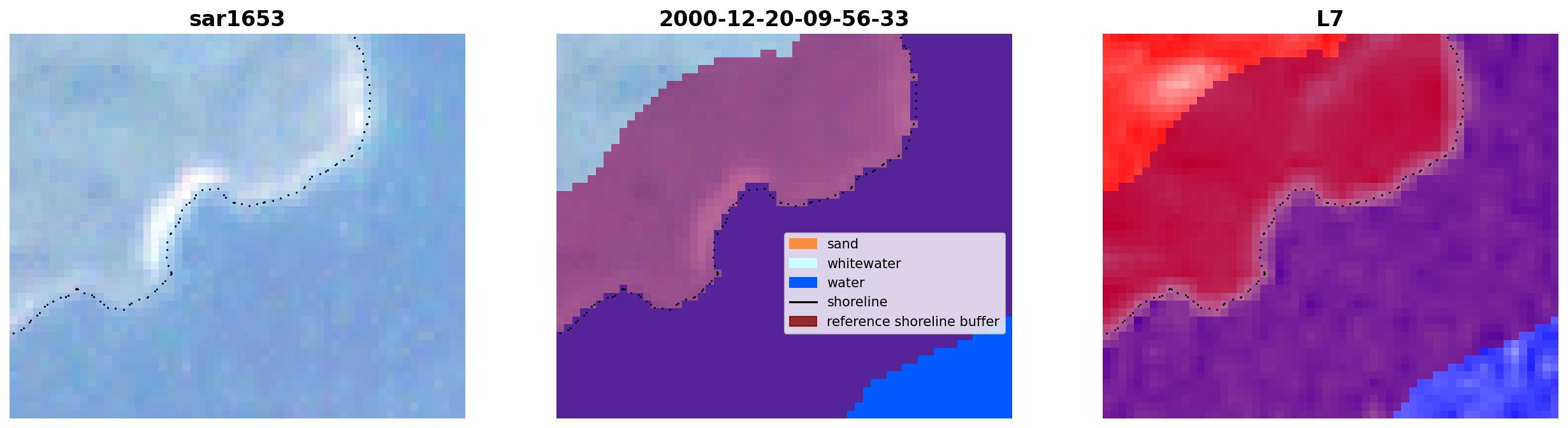 sar1653

2000-12-20-09-56-33

sand
whitewater
water
shoreline
reference shoreline buffer

L7